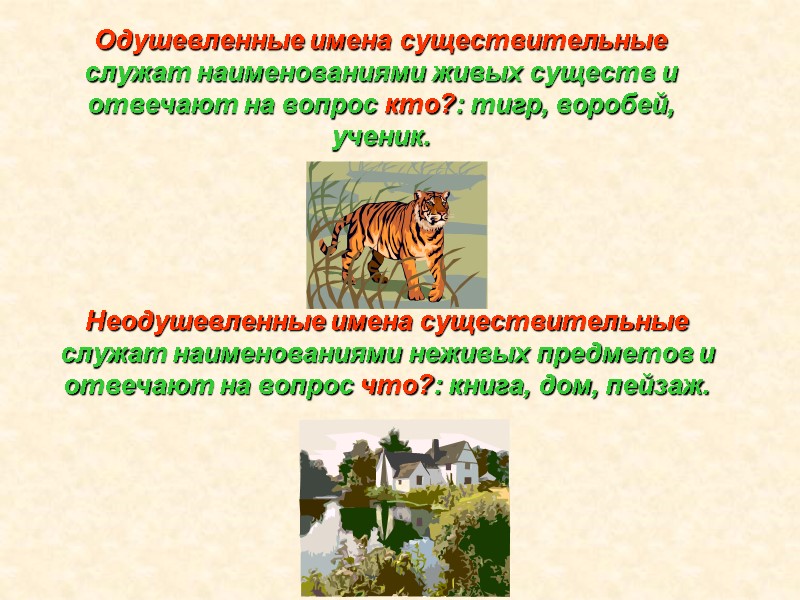 Одушевленные имена существительные служат наименованиями живых существ и отвечают на вопрос кто?: тигр, воробей, ученик.

Неодушевленные имена существительные служат наименованиями неживых предметов и отвечают на вопрос что?: книга, дом, пейзаж.